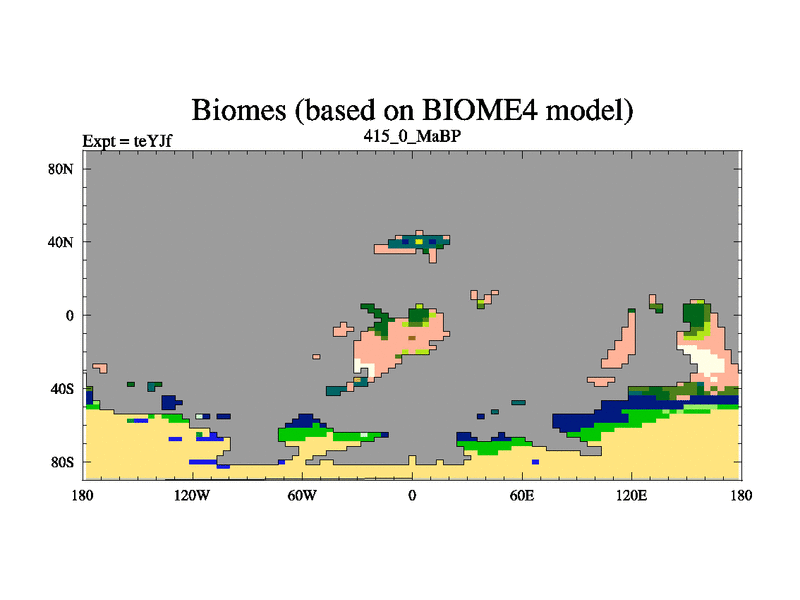 Biomes (based on BIOME4 model)
Expt = teYJf
415_0_MaBP

80N
40N
0
40S
80S

180 120W 60W 0 60E 120E 180